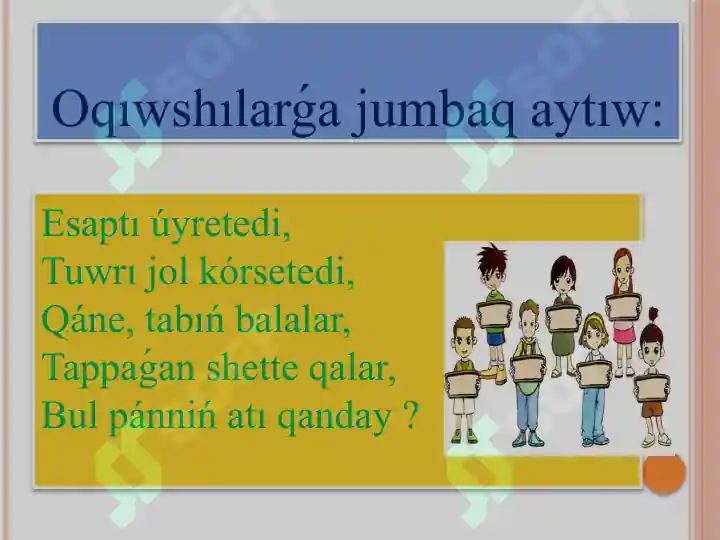 Oqıwshılarǵa jumbaq aytıw:

Esaptı úyretedi,
Tuwrı jol kórsetedi,
Qáne, tabıń balalar,
Tappaǵan shette qalar,
Bul pánniń atı qanday ?